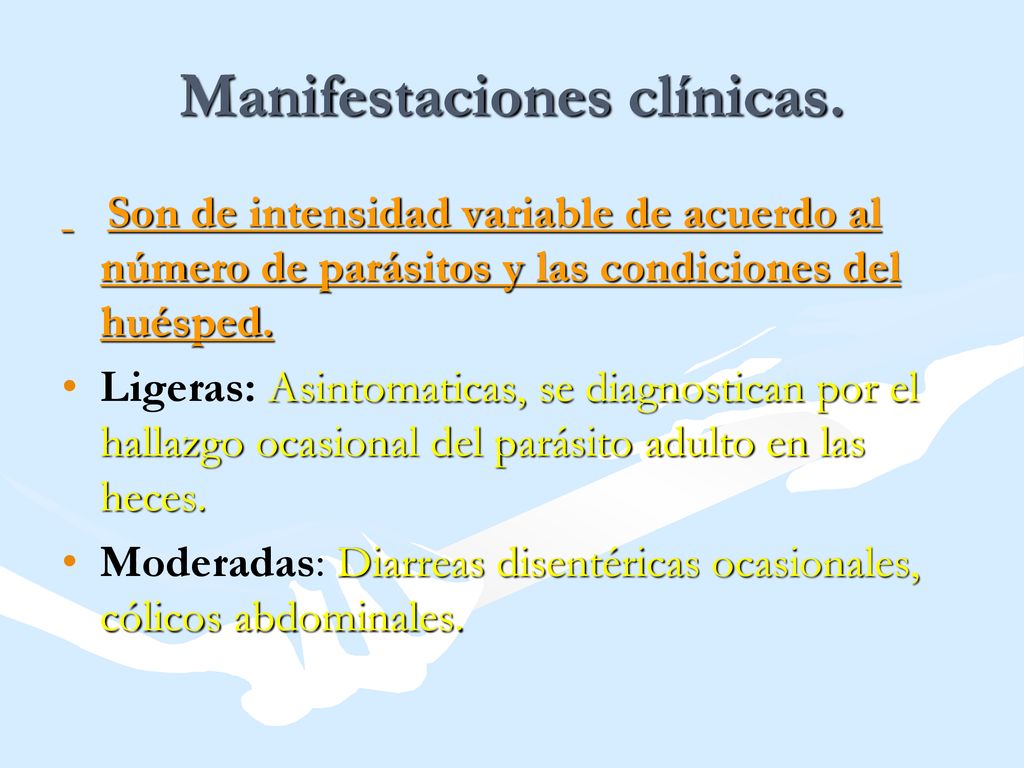 Manifestaciones clínicas.

Son de intensidad variable de acuerdo al número de parásitos y las condiciones del huésped.

• Ligeras: Asintomaticas, se diagnostican por el hallazgo ocasional del parásito adulto en las heces.

• Moderadas: Diarreas disentéricas ocasionales, cólicos abdominales.